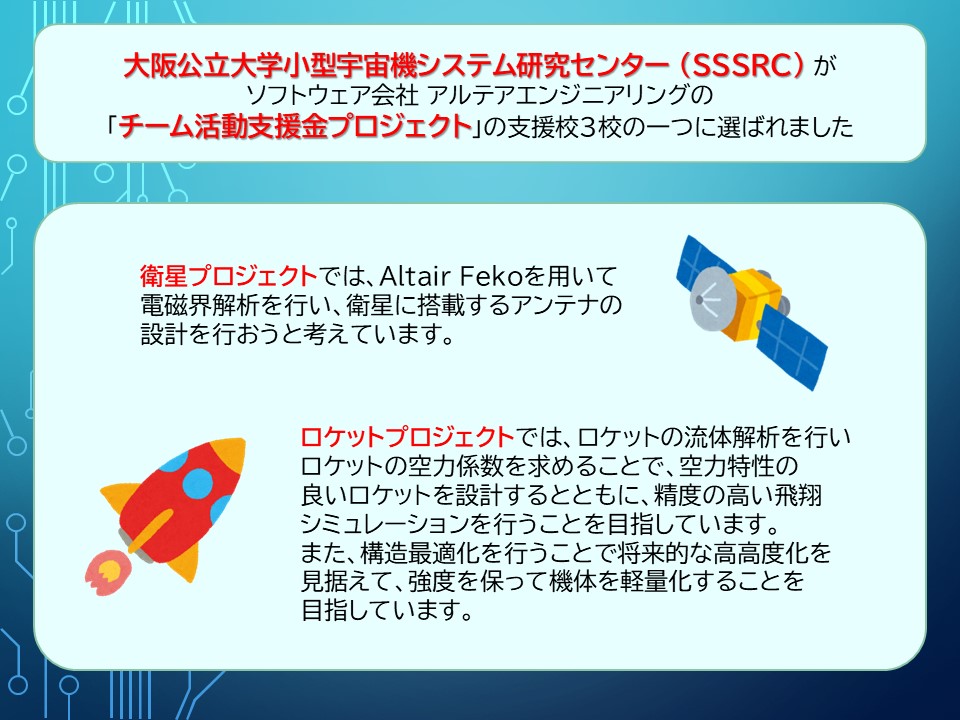 大阪公立大学小型宇宙機システム研究センター（SSSRC）が
ソフトウェア会社 アルテアエンジニアリングの
「チーム活動支援金プロジェクト」の支援校3校の一つに選ばれました

衛星プロジェクトでは、Altair Fekoを用いて電磁界解析を行い、衛星に搭載するアンテナの設計を行おうと考えています。

ロケットプロジェクトでは、ロケットの流体解析を行いロケットの空力係数を求めることで、空力特性の良いロケットを設計するとともに、精度の高い飛翔シミュレーションを行うことを目指しています。
また、構造最適化を行うことで将来的な高高度化を見据えて、強度を保って機体を軽量化することを目指しています。